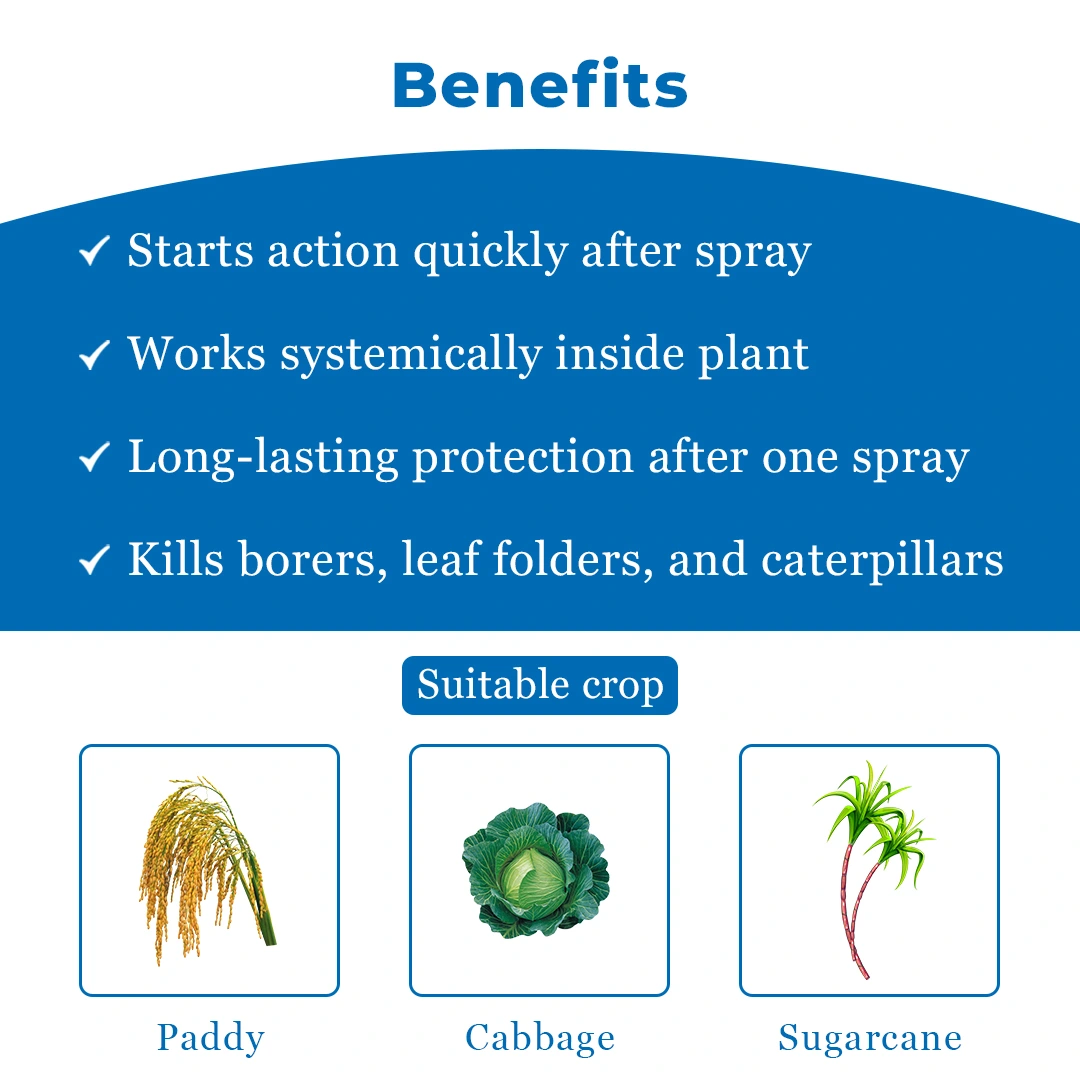 Benefits

✓ Starts action quickly after spray

✓ Works systemically inside plant

✓ Long-lasting protection after one spray

✓ Kills borers, leaf folders, and caterpillars

Suitable crop

Paddy

Cabbage

Sugarcane